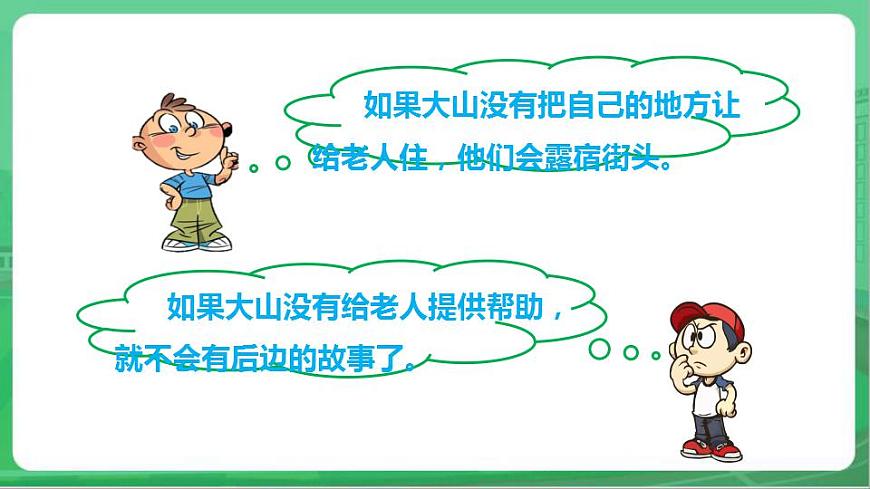 如果大山没有把自己的地方让给老人住，他们会露宿街头。

如果大山没有给老人提供帮助，就不会有后边的故事了。